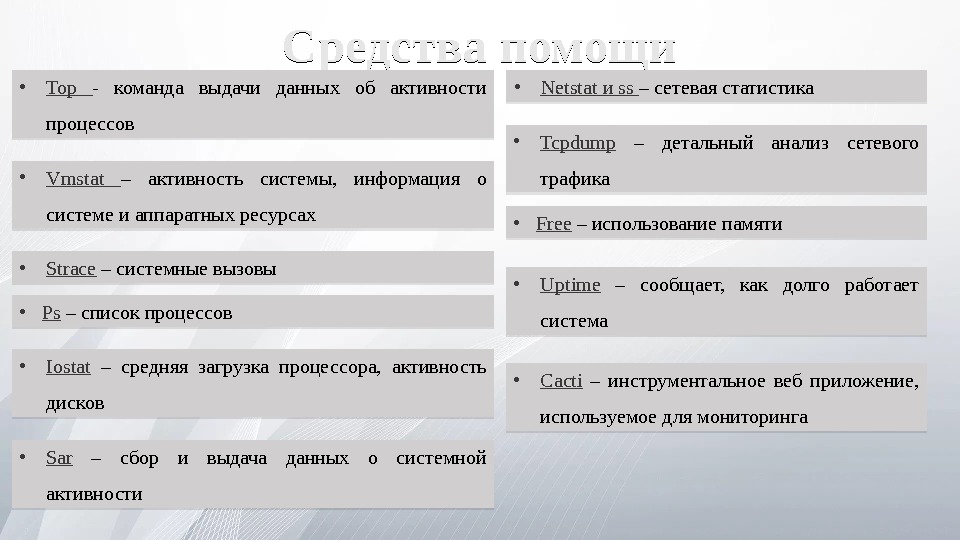 Средства помощи

• Top - команда выдачи данных об активности процессов

• Vmstat – активность системы, информация о системе и аппаратных ресурсах

• Strace – системные вызовы

• Ps – список процессов

• Iostat – средняя загрузка процессора, активность дисков

• Sar – сбор и выдача данных о системной активности

• Netstat и ss – сетевая статистика

• Tcpdump – детальный анализ сетевого трафика

• Free – использование памяти

• Uptime – сообщает, как долго работает система

• Cacti – инструментальное веб приложение, используемое для мониторинга